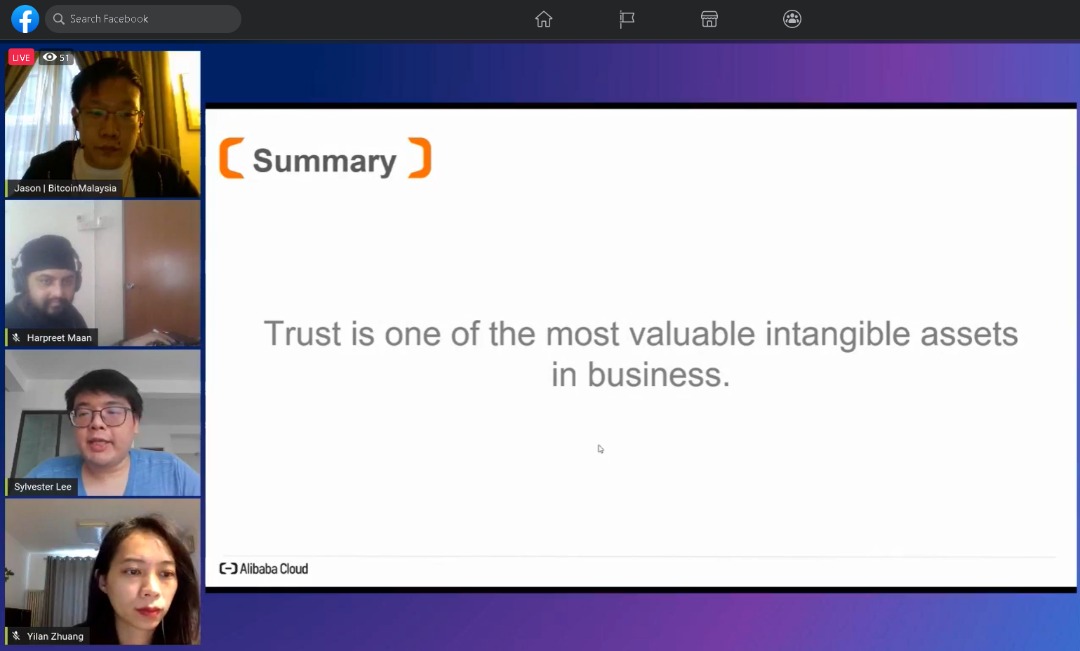 Search Facebook

LIVE 51

Jason | BitcoinMalaysia

Harpreet Maan

Sylvester Lee

Yilan Zhuang

Summary

Trust is one of the most valuable intangible assets in business.

Alibaba Cloud